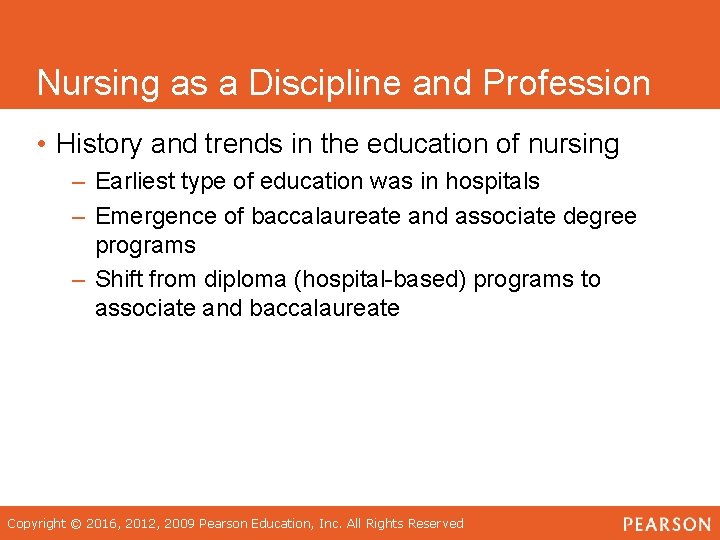 Nursing as a Discipline and Profession

• History and trends in the education of nursing
– Earliest type of education was in hospitals
– Emergence of baccalaureate and associate degree programs
– Shift from diploma (hospital-based) programs to associate and baccalaureate

Copyright © 2016, 2012, 2009 Pearson Education, Inc. All Rights Reserved
PEARSON